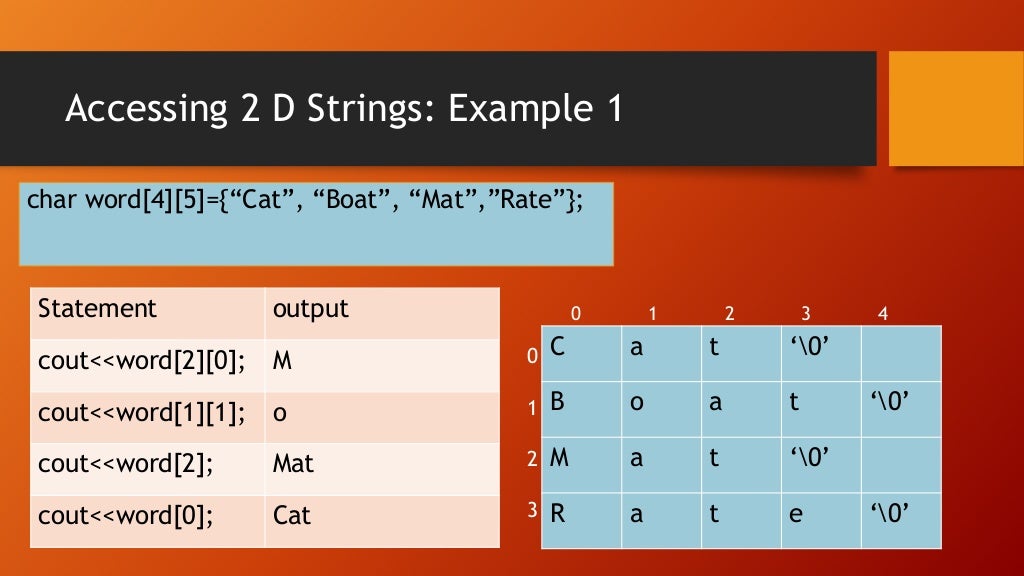 Accessing 2 D Strings: Example 1

char word[4][5]={“Cat”, “Boat”, “Mat”,”Rate”};

| Statement | output |
|---|---|
| cout<<word[2][0]; | M |
| cout<<word[1][1]; | o |
| cout<<word[2]; | Mat |
| cout<<word[0]; | Cat |

|   | 0 | 1 | 2 | 3 | 4 |
|---|---|---|---|---|---|
| 0 | C | a | t | ‘\0’ | |
| 1 | B | o | a | t | ‘\0’ |
| 2 | M | a | t | ‘\0’ | |
| 3 | R | a | t | e | ‘\0’ |